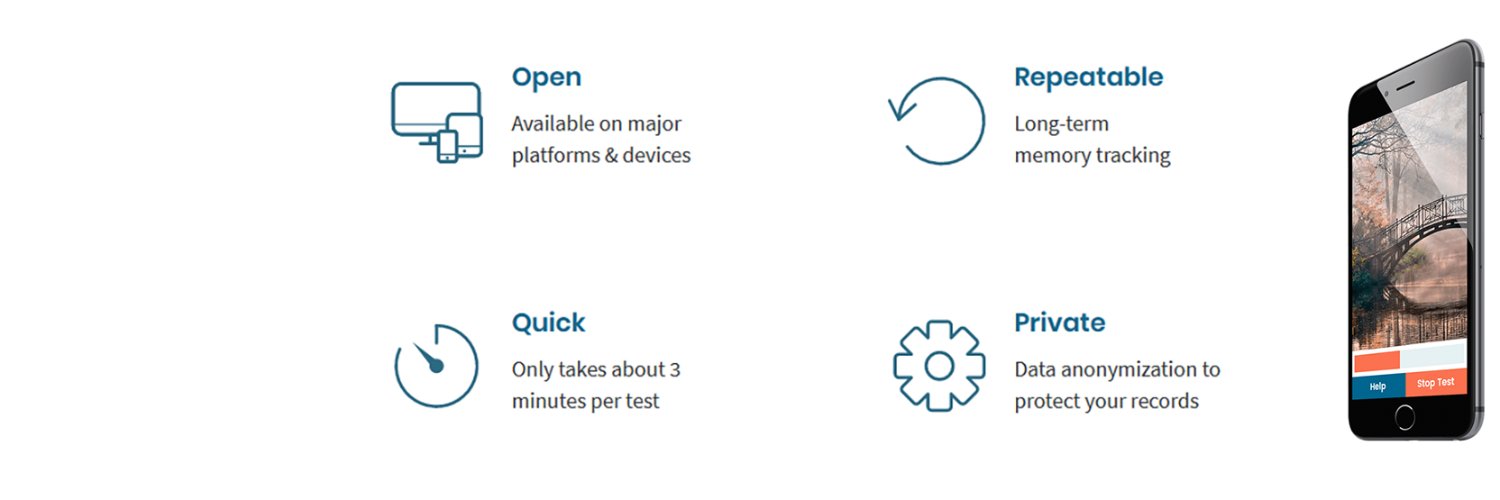 Open
Available on major platforms & devices

Repeatable
Long-term memory tracking

Quick
Only takes about 3 minutes per test

Private
Data anonymization to protect your records

Help
Stop Test